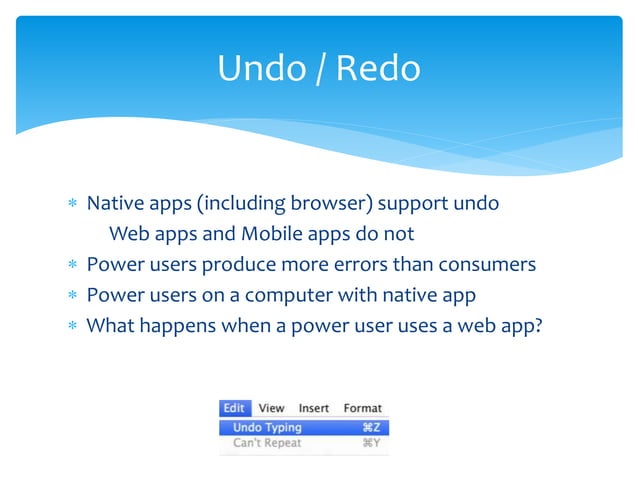 Undo / Redo

* Native apps (including browser) support undo
Web apps and Mobile apps do not
* Power users produce more errors than consumers
* Power users on a computer with native app
* What happens when a power user uses a web app?

Edit View Insert Format
Undo Typing ⌘Z
Can't Repeat ⌘Y